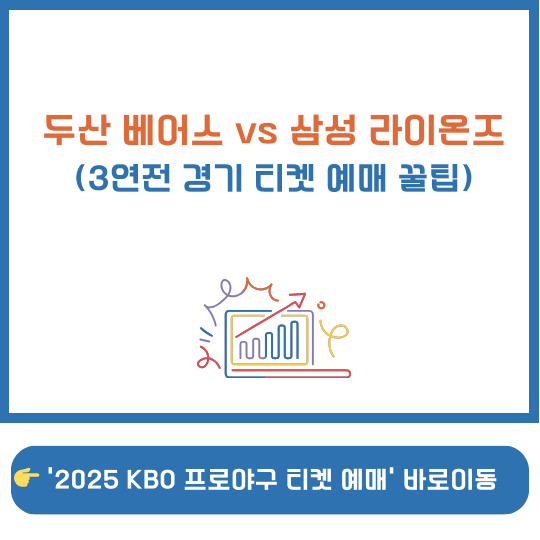 두산 베어스 vs 삼성 라이온즈
(3연전 경기 티켓 예매 꿀팁)

👉 '2025 KBO 프로야구 티켓 예매' 바로이동